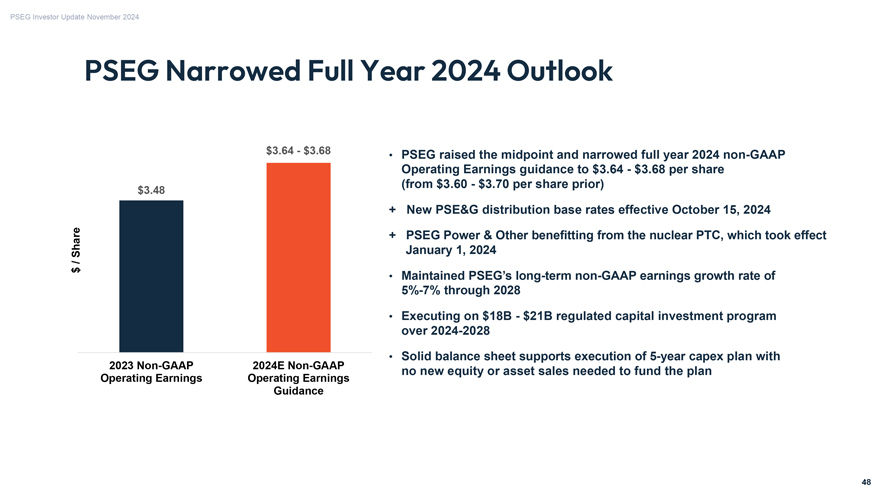 PSEG Investor Update November 2024

PSEG Narrowed Full Year 2024 Outlook

$ / Share

$3.48

$3.64 - $3.68

2023 Non-GAAP Operating Earnings

2024E Non-GAAP Operating Earnings Guidance

• PSEG raised the midpoint and narrowed full year 2024 non-GAAP Operating Earnings guidance to $3.64 - $3.68 per share (from $3.60 - $3.70 per share prior)

+ New PSE&G distribution base rates effective October 15, 2024

+ PSEG Power & Other benefitting from the nuclear PTC, which took effect January 1, 2024

• Maintained PSEG's long-term non-GAAP earnings growth rate of 5%-7% through 2028

• Executing on $18B - $21B regulated capital investment program over 2024-2028

• Solid balance sheet supports execution of 5-year capex plan with no new equity or asset sales needed to fund the plan

48